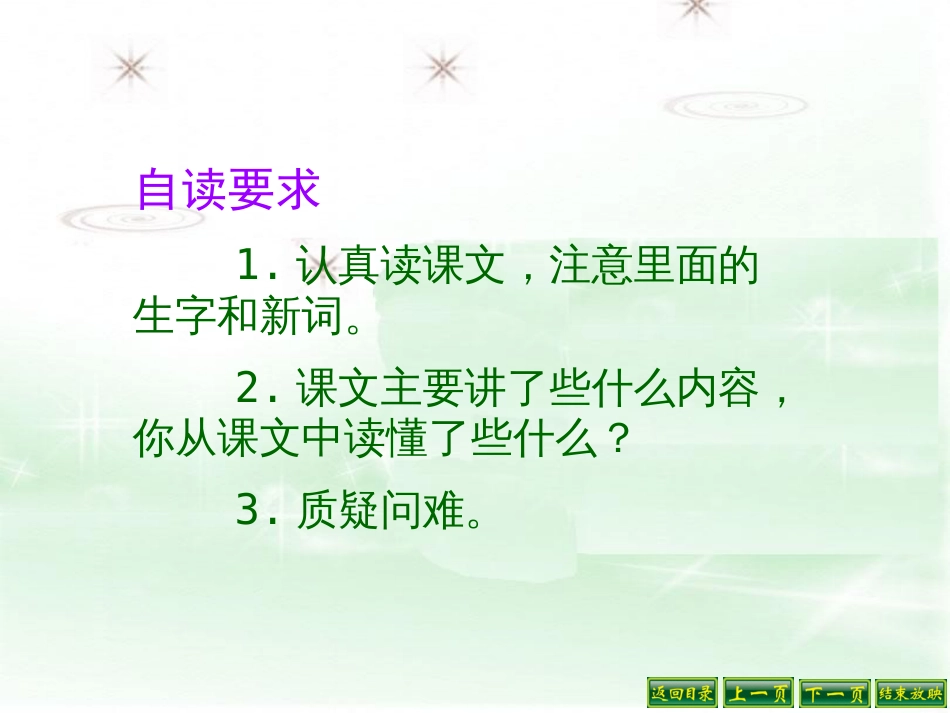 自读要求

1. 认真读课文，注意里面的生字和新词。

2. 课文主要讲了些什么内容，你从课文中读懂了些什么？

3. 质疑问难。

返回目录 上一页 下一页 结束放映